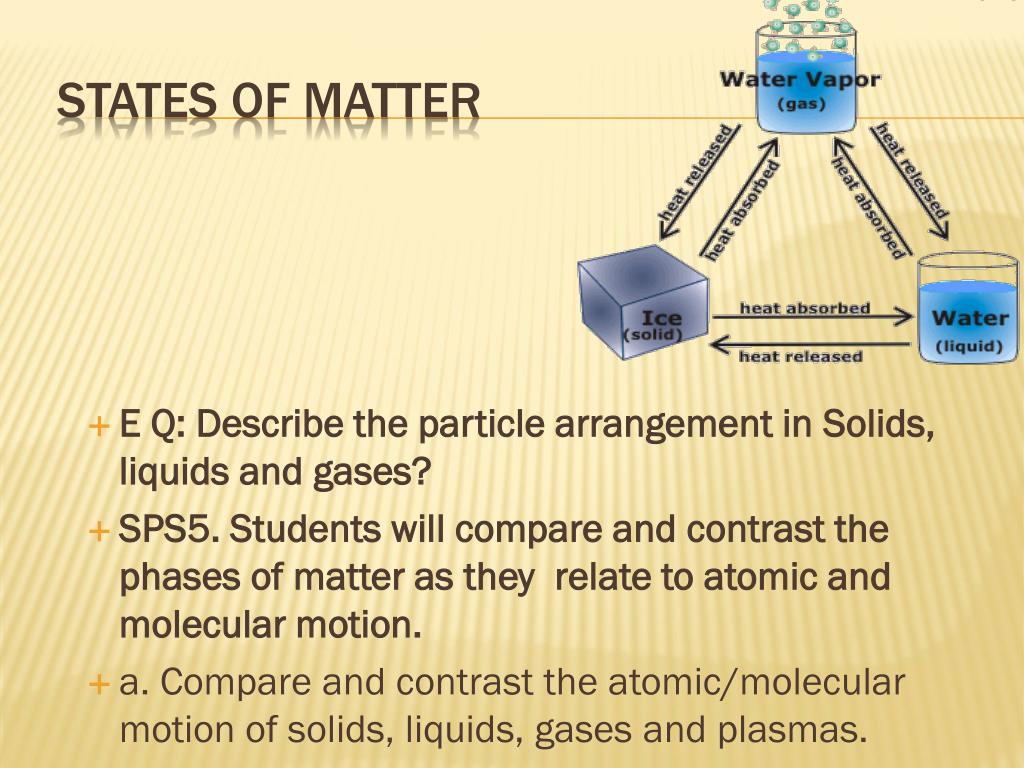 STATES OF MATTER

Water Vapor
(gas)

heat released

heat absorbed

heat absorbed

heat released

Ice
(solid)

heat absorbed

heat released

Water
(liquid)

+ E Q: Describe the particle arrangement in Solids, liquids and gases?

+ SPS5. Students will compare and contrast the phases of matter as they relate to atomic and molecular motion.

+ a. Compare and contrast the atomic/molecular motion of solids, liquids, gases and plasmas.